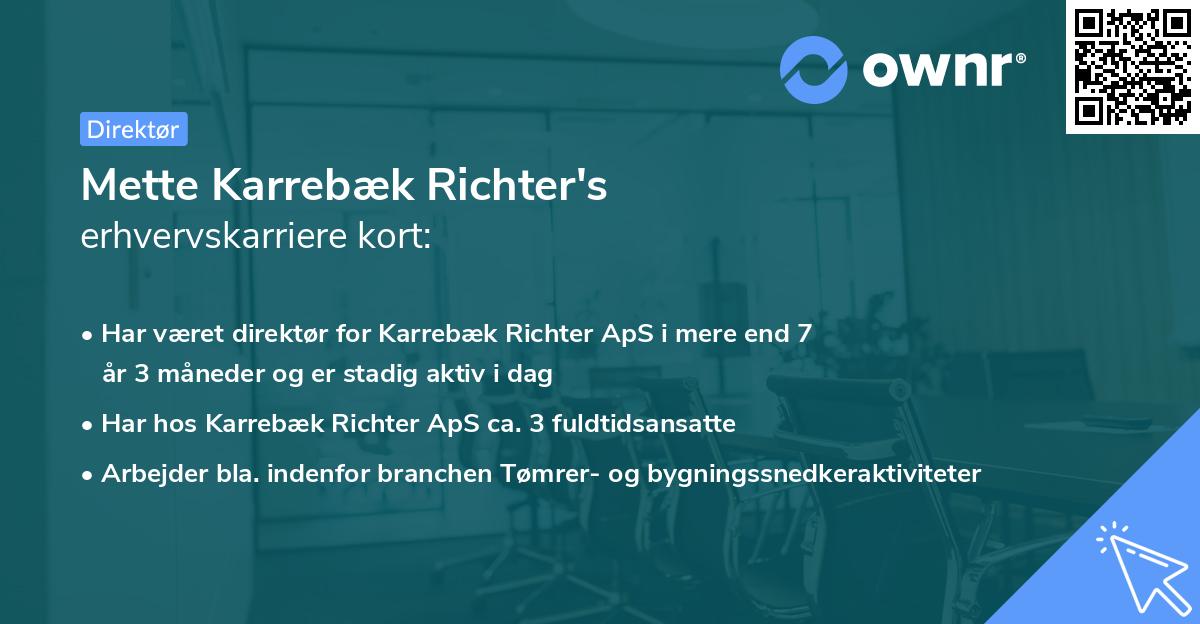 ownr®

Direktør

Mette Karrebæk Richter's
erhvervskarriere kort:

• Har været direktør for Karrebæk Richter ApS i mere end 7 år 3 måneder og er stadig aktiv i dag
• Har hos Karrebæk Richter ApS ca. 3 fuldtidsansatte
• Arbejder bla. indenfor branchen Tømrer- og bygningssnedkeraktiviteter